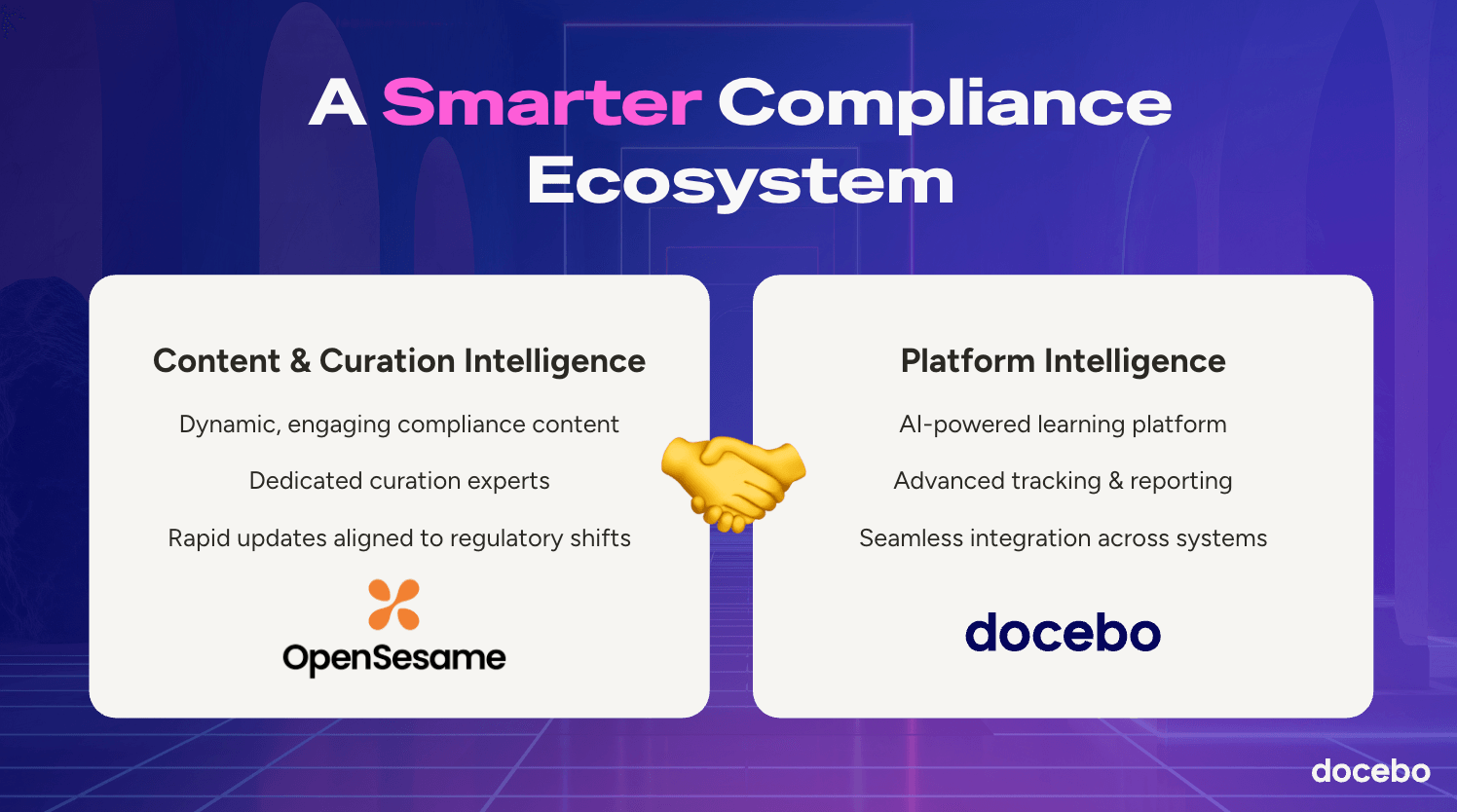 A Smarter Compliance Ecosystem

Content & Curation Intelligence

Dynamic, engaging compliance content

Dedicated curation experts

Rapid updates aligned to regulatory shifts

OpenSesame

Platform Intelligence

AI-powered learning platform

Advanced tracking & reporting

Seamless integration across systems

docebo

docebo